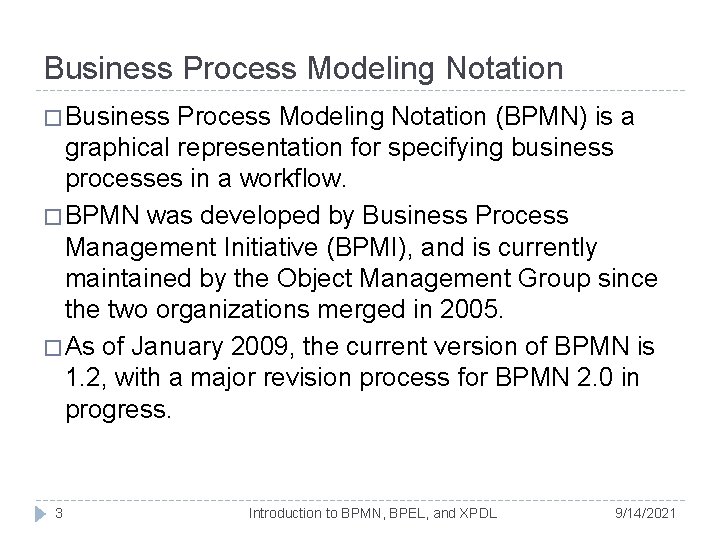 Business Process Modeling Notation

□ Business Process Modeling Notation (BPMN) is a graphical representation for specifying business processes in a workflow.

□ BPMN was developed by Business Process Management Initiative (BPMI), and is currently maintained by the Object Management Group since the two organizations merged in 2005.

□ As of January 2009, the current version of BPMN is 1.2, with a major revision process for BPMN 2.0 in progress.

3 Introduction to BPMN, BPEL, and XPDL 9/14/2021